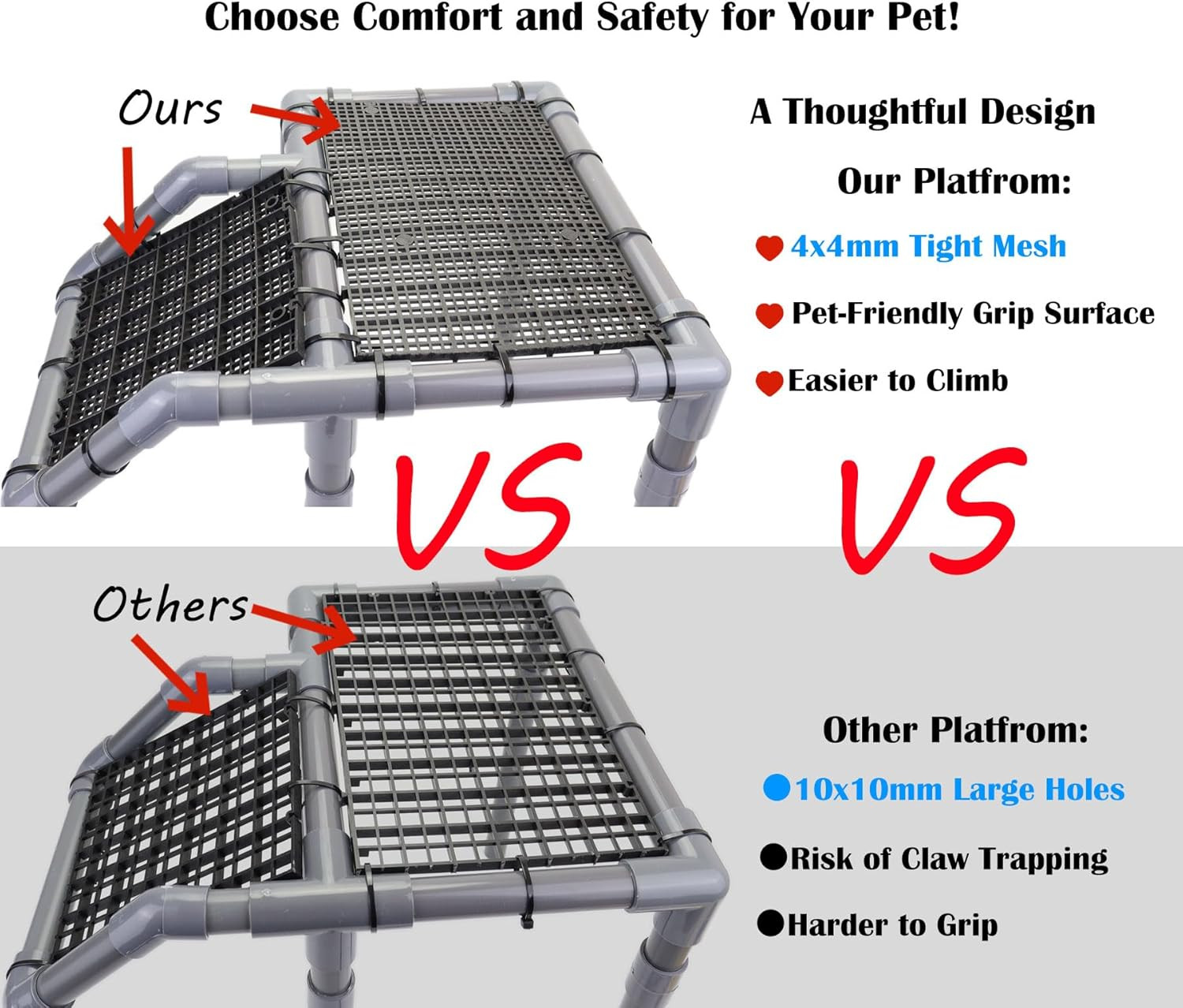 Choose Comfort and Safety for Your Pet!

Ours

A Thoughtful Design

Our Platfrom:

4x4mm Tight Mesh

Pet-Friendly Grip Surface

Easier to Climb

VS

VS

Others

Other Platfrom:

10x10mm Large Holes

Risk of Claw Trapping

Harder to Grip